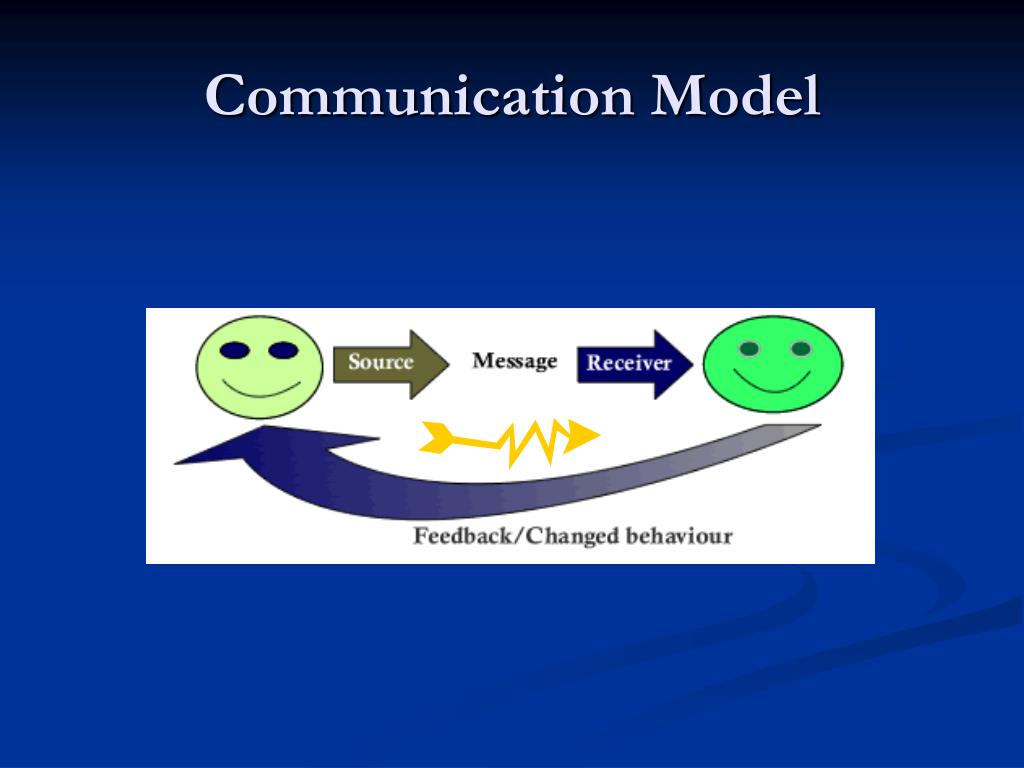 Communication Model

Source

Message

Receiver

Feedback/Changed behaviour